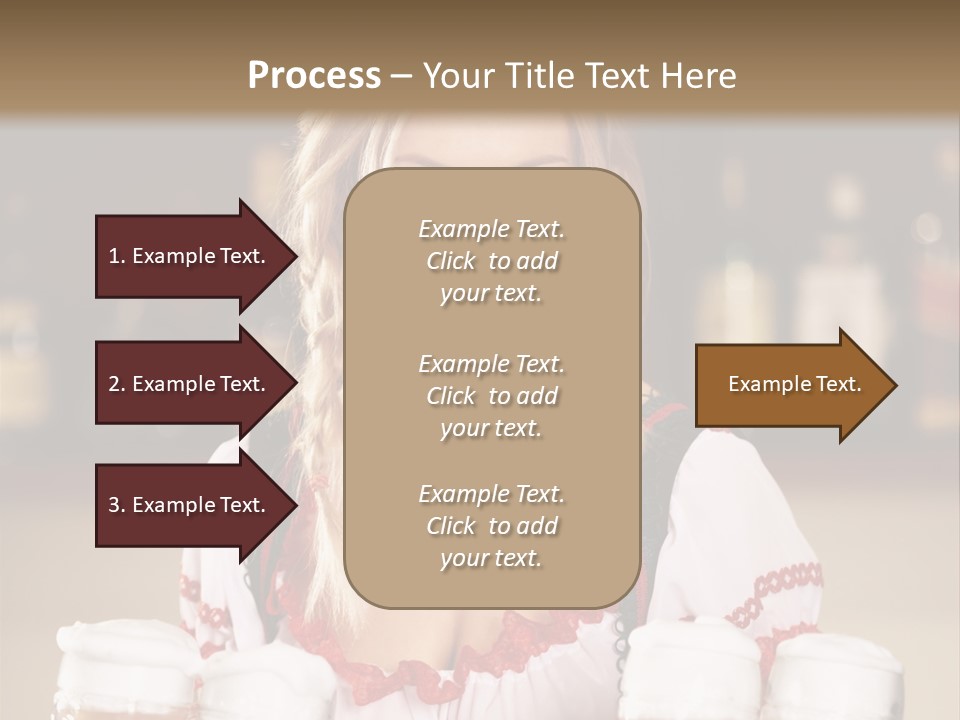 Process – Your Title Text Here

1. Example Text.

2. Example Text.

3. Example Text.

Example Text. Click to add your text.

Example Text. Click to add your text.

Example Text. Click to add your text.

Example Text.